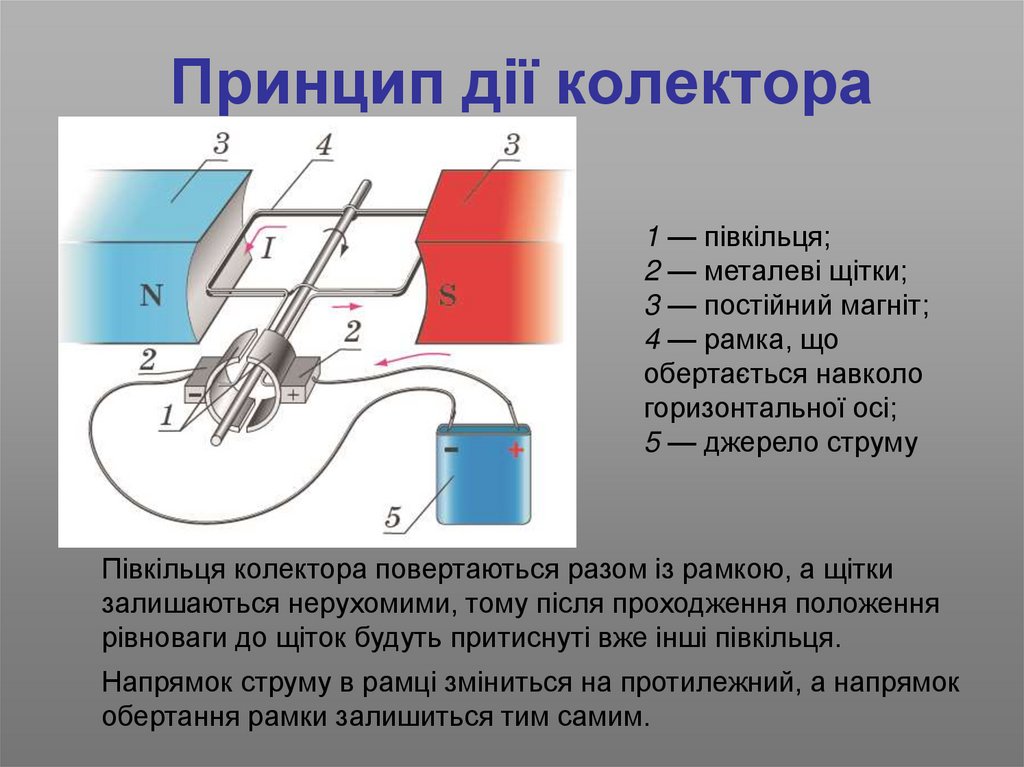 Принцип дії колектора

3
4
3
I
N
S
2
2
1
−
+
−
+
5

1 — півкільця;
2 — металеві щітки;
3 — постійний магніт;
4 — рамка, що обертається навколо горизонтальної осі;
5 — джерело струму

Півкільця колектора повертаються разом із рамкою, а щітки залишаються нерухомими, тому після проходження положення рівноваги до щіток будуть притиснуті вже інші півкільця.

Напрямок струму в рамці зміниться на протилежний, а напрямок обертання рамки залишиться тим самим.